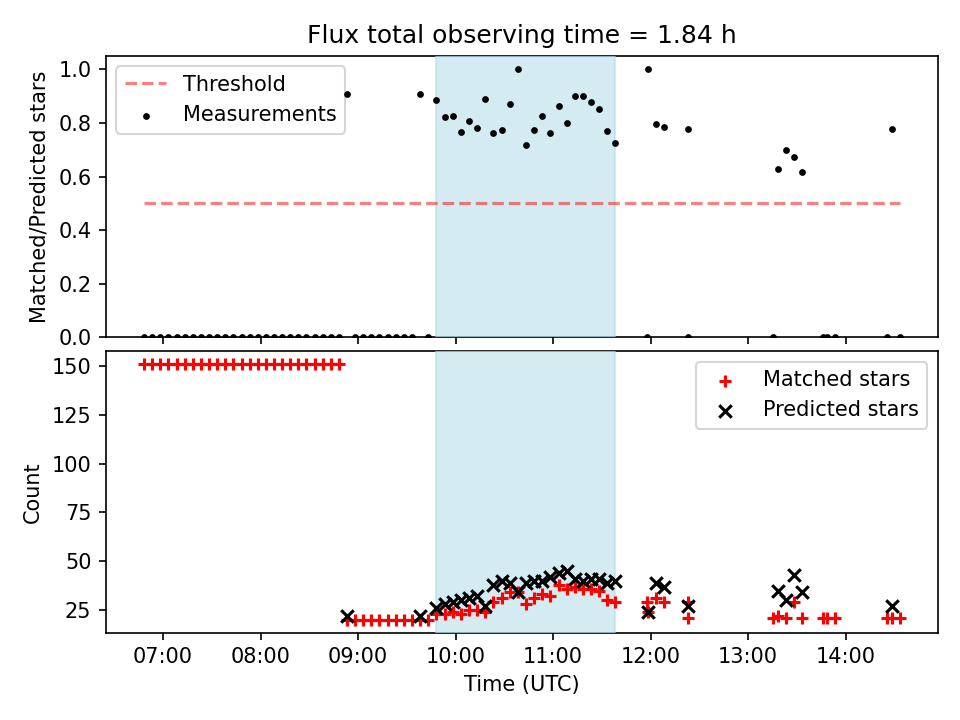 Flux total observing time = 1.84 h

Threshold
Measurements

Matched/Predicted stars

1.0
0.8
0.6
0.4
0.2
0.0

Matched stars
Predicted stars

Count

150
125
100
75
50
25

07:00
08:00
09:00
10:00
11:00
12:00
13:00
14:00

Time (UTC)